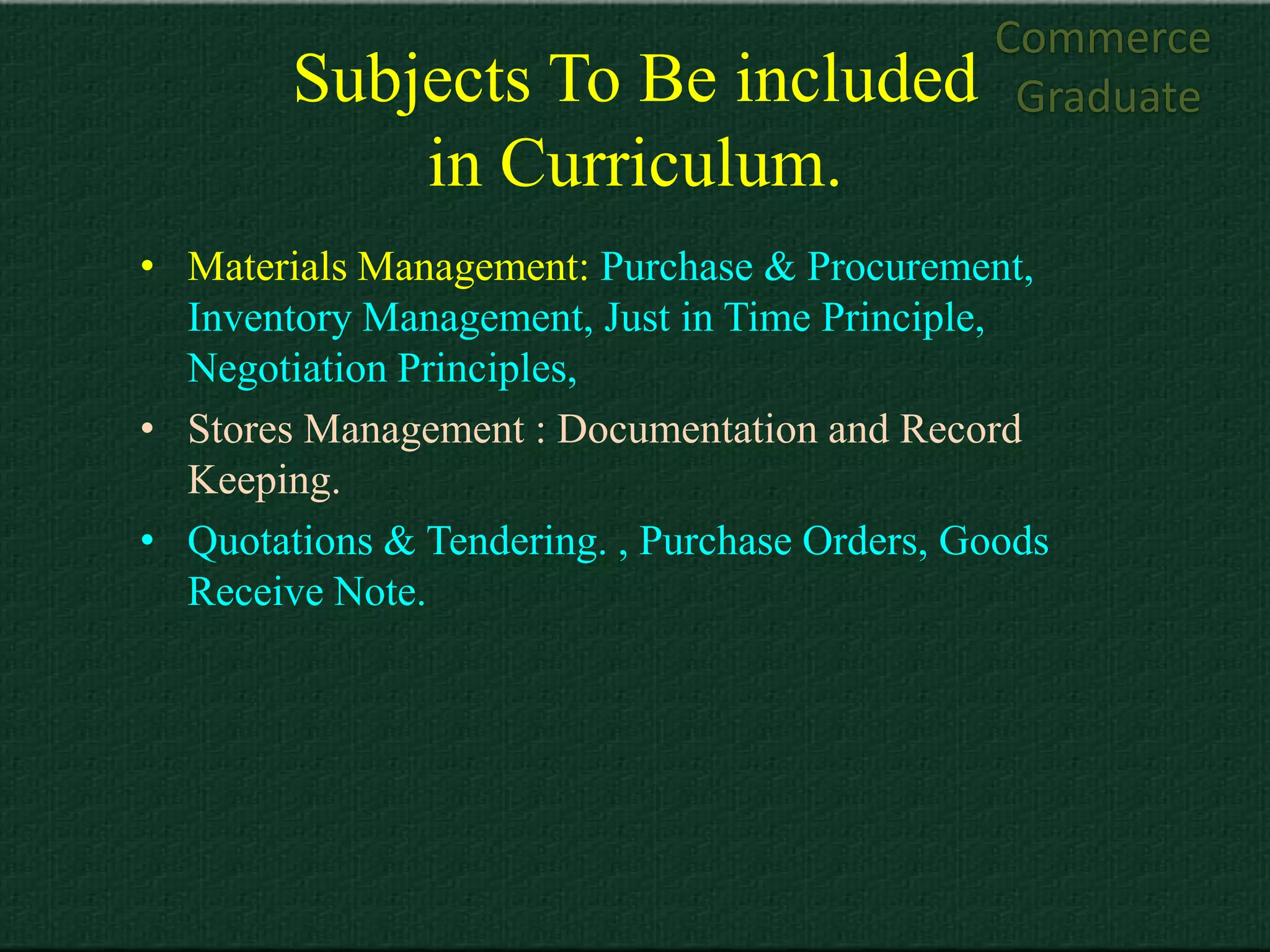 Commerce Graduate

Subjects To Be included in Curriculum.

• Materials Management: Purchase & Procurement, Inventory Management, Just in Time Principle, Negotiation Principles,

• Stores Management : Documentation and Record Keeping.

• Quotations & Tendering. , Purchase Orders, Goods Receive Note.